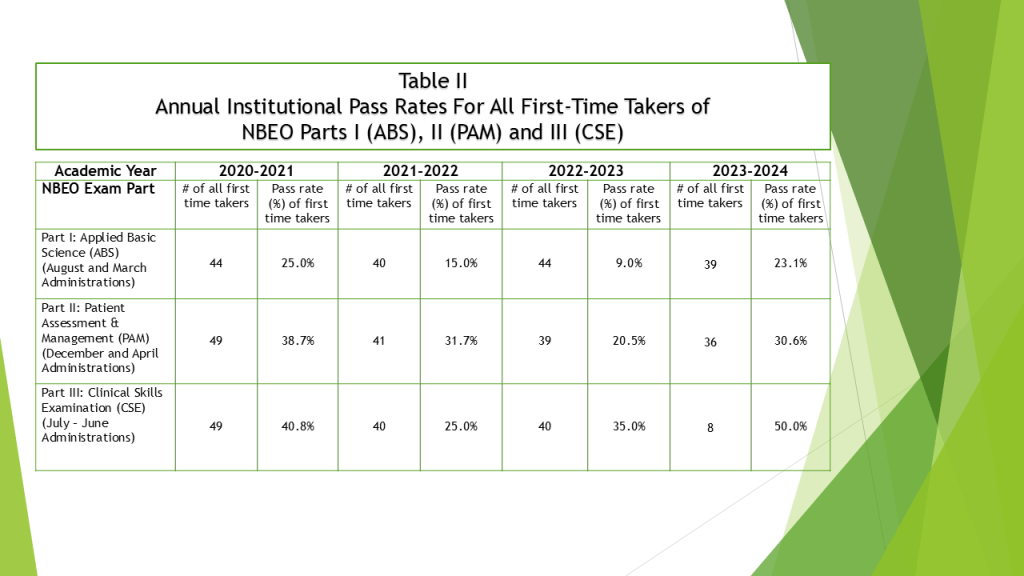 Table II
Annual Institutional Pass Rates For All First-Time Takers of NBEO Parts I (ABS), II (PAM) and III (CSE)

| Academic Year | 2020-2021 | | 2021-2022 | | 2022-2023 | | 2023-2024 | |
|---|---|---|---|---|---|---|---|---|
| NBEO Exam Part | # of all first time takers | Pass rate (%) of first time takers | # of all first time takers | Pass rate (%) of first time takers | # of all first time takers | Pass rate (%) of first time takers | # of all first time takers | Pass rate (%) of first time takers |
| Part I: Applied Basic Science (ABS) (August and March Administrations) | 44 | 25.0% | 40 | 15.0% | 44 | 9.0% | 39 | 23.1% |
| Part II: Patient Assessment & Management (PAM) (December and April Administrations) | 49 | 38.7% | 41 | 31.7% | 39 | 20.5% | 36 | 30.6% |
| Part III: Clinical Skills Examination (CSE) (July - June Administrations) | 49 | 40.8% | 40 | 25.0% | 40 | 35.0% | 8 | 50.0% |